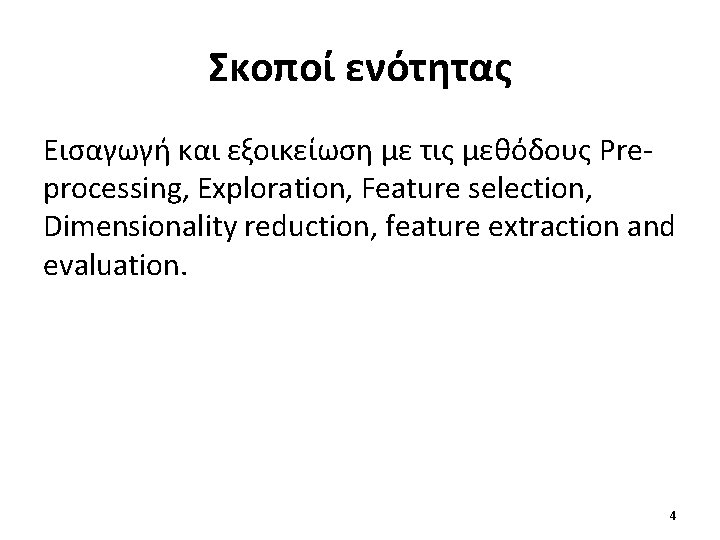 Σκοποί ενότητας

Εισαγωγή και εξοικείωση με τις μεθόδους Pre-processing, Exploration, Feature selection, Dimensionality reduction, feature extraction and evaluation.

4